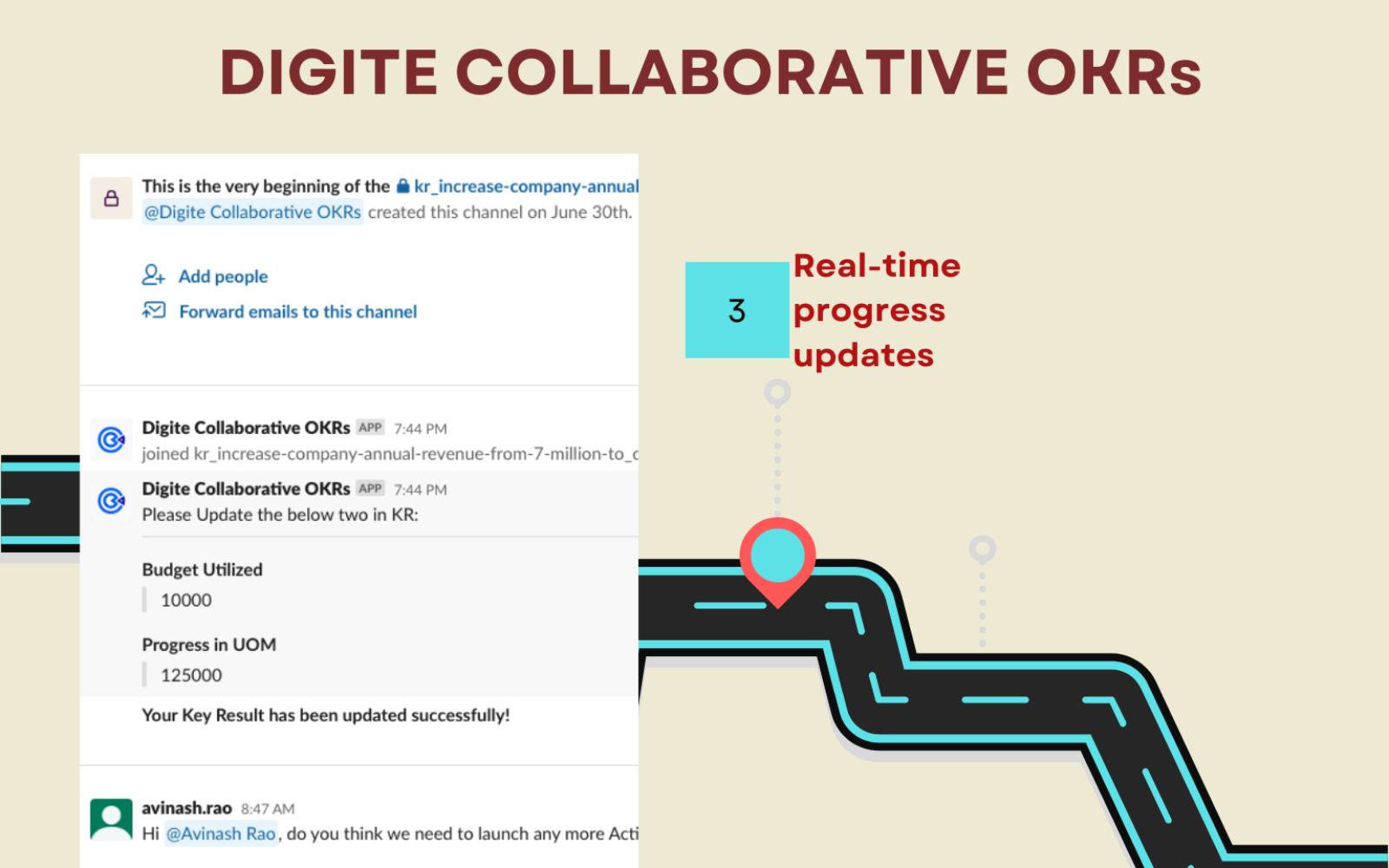 DIGITE COLLABORATIVE OKRs

This is the very beginning of the kr_increase-company-annual
@Digite Collaborative OKRs created this channel on June 30th.

Add people

Forward emails to this channel

Digite Collaborative OKRs APP 7:44 PM
joined kr_increase-company-annual-revenue-from-7-million-to_c

Digite Collaborative OKRs APP 7:44 PM
Please Update the below two in KR:

Budget Utilized
10000

Progress in UOM
125000

Your Key Result has been updated successfully!

avinash.rao 8:47 AM
Hi @Avinash Rao, do you think we need to launch any more Acti

3

Real-time progress updates